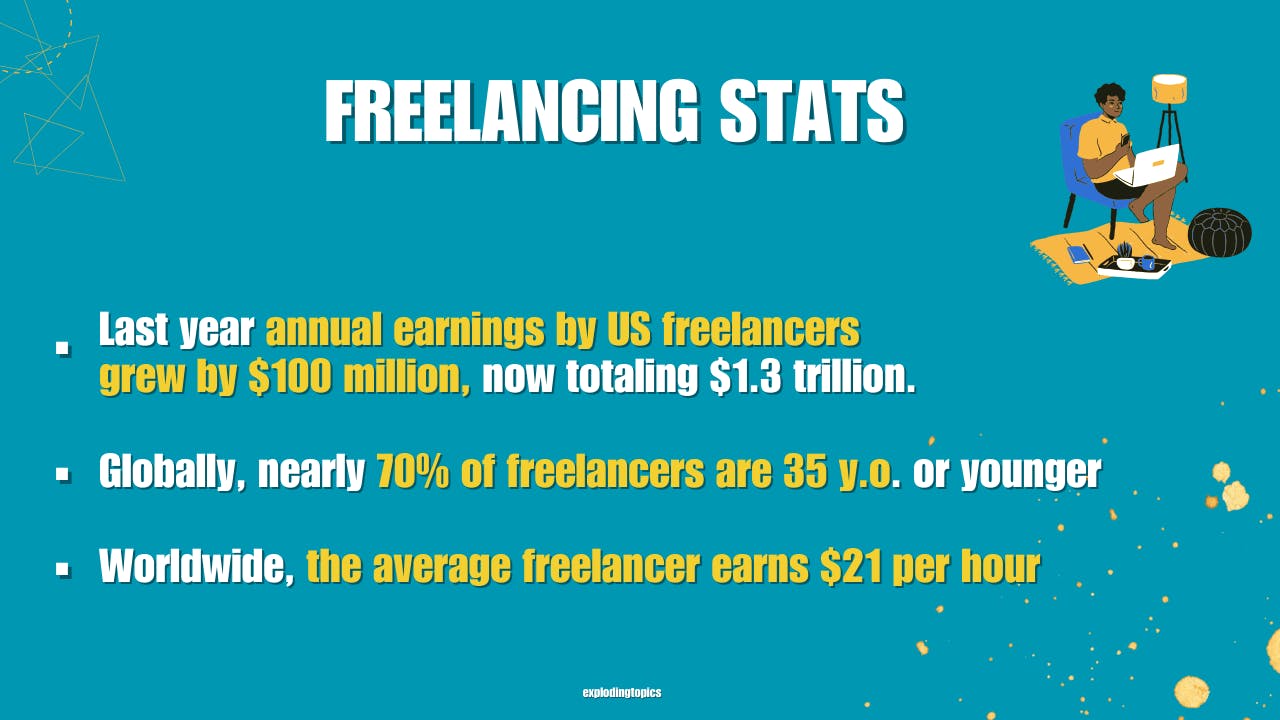 FREELANCING STATS

▪ Last year annual earnings by US freelancers grew by \$100 million, now totaling \$1.3 trillion.

▪ Globally, nearly 70% of freelancers are 35 y.o. or younger

▪ Worldwide, the average freelancer earns \$21 per hour

explodingtopics